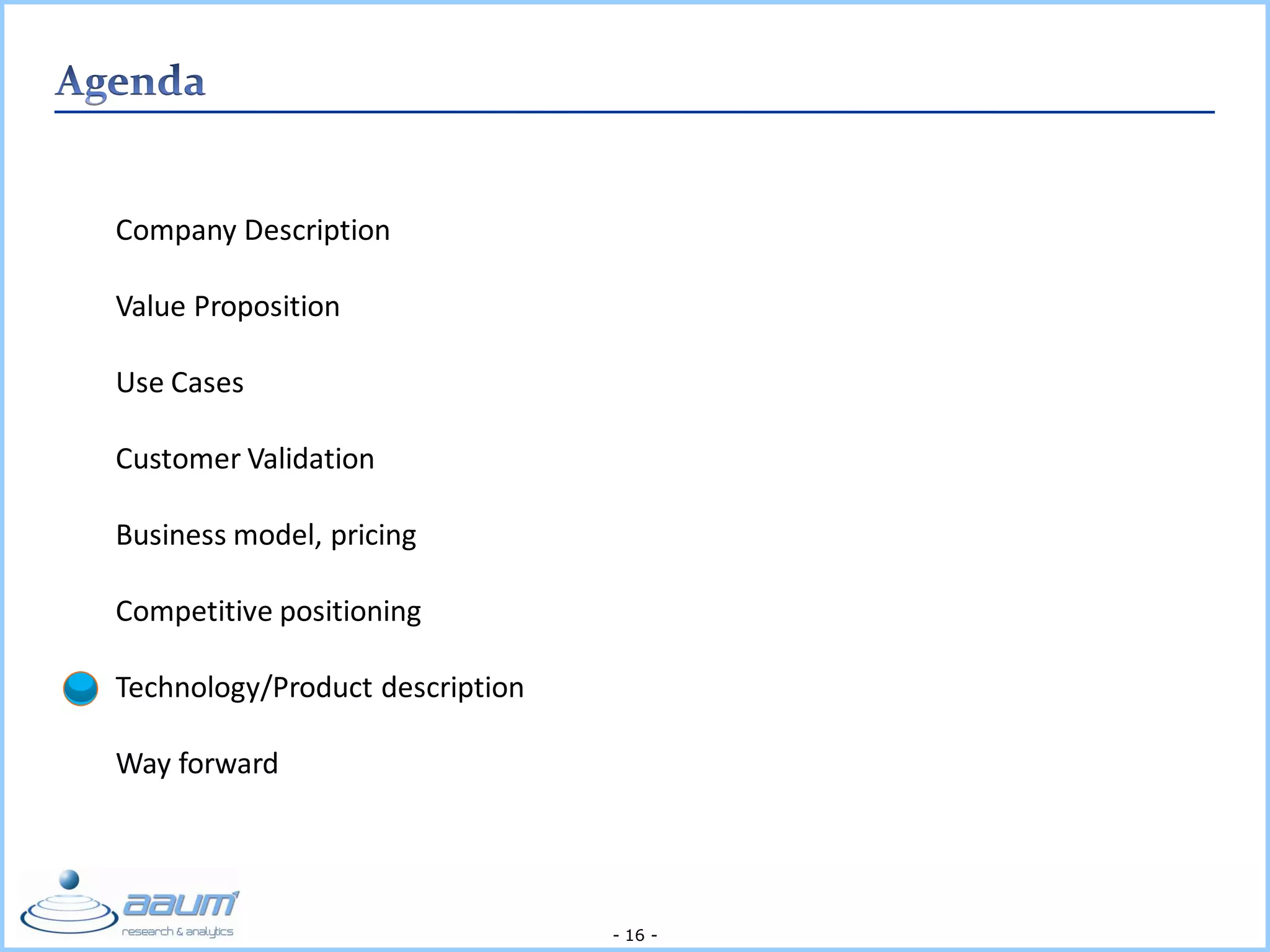 Agenda

Company Description

Value Proposition

Use Cases

Customer Validation

Business model, pricing

Competitive positioning

Technology/Product description

Way forward

aaum
research & analytics

- 16 -